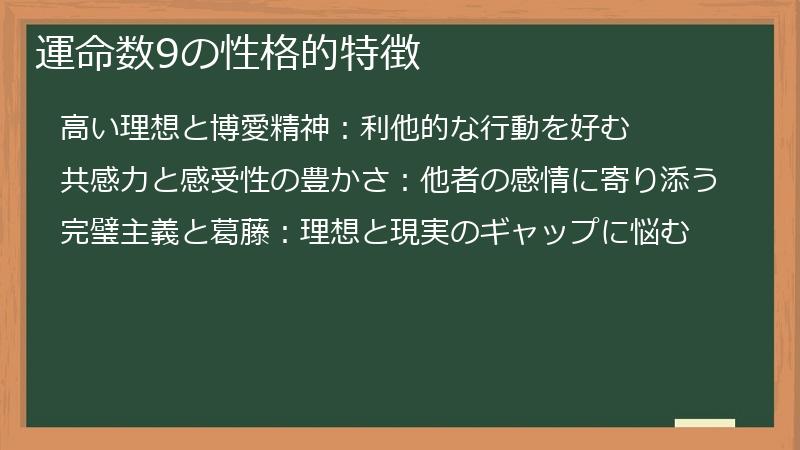 運命数9の性格的特徴

高い理想と博愛精神：利他的な行動を好む

共感力と感受性の豊かさ：他者の感情に寄り添う

完璧主義と葛藤：理想と現実のギャップに悩む